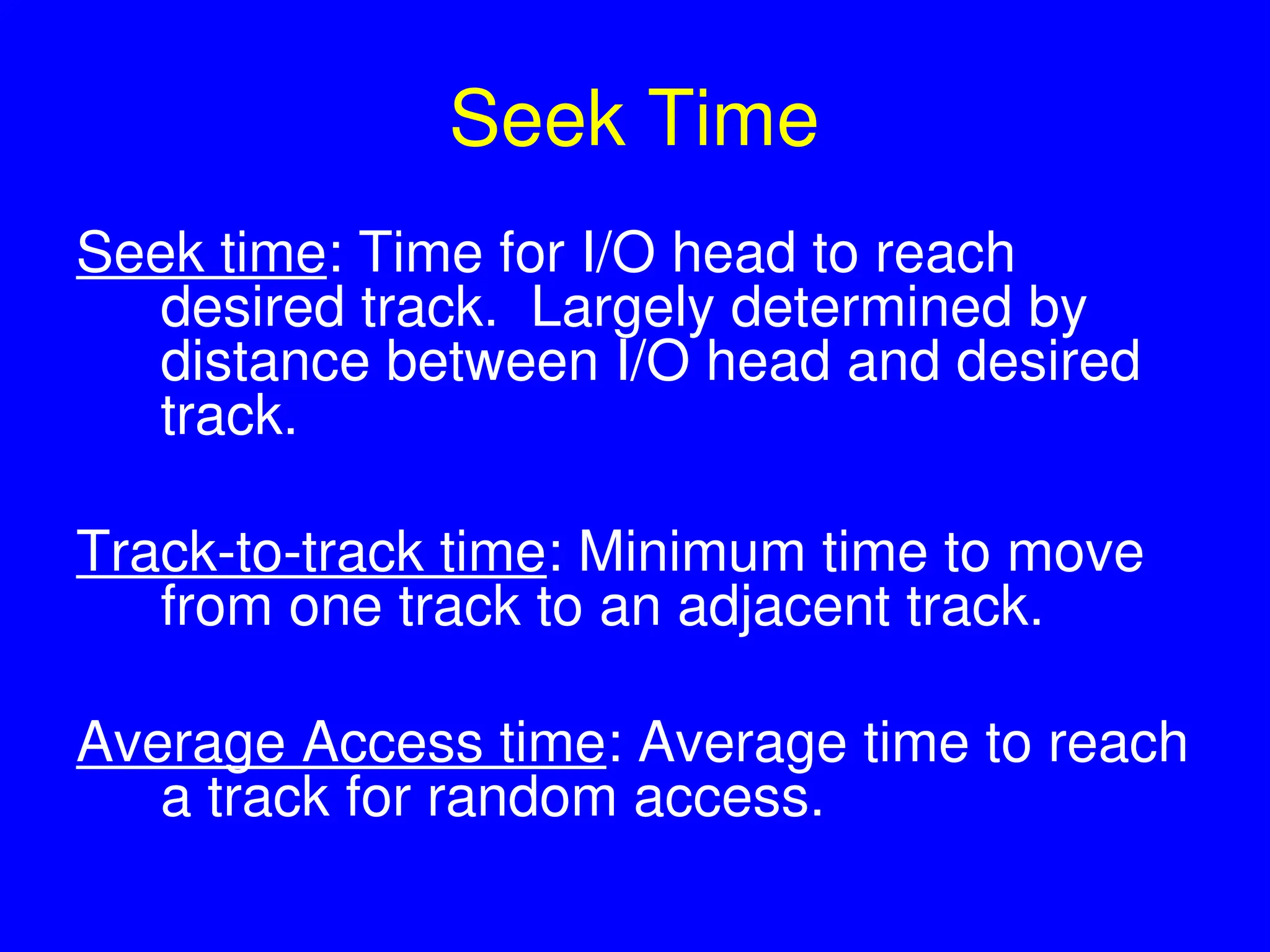 Seek Time

Seek time: Time for I/O head to reach desired track. Largely determined by distance between I/O head and desired track.

Track-to-track time: Minimum time to move from one track to an adjacent track.

Average Access time: Average time to reach a track for random access.